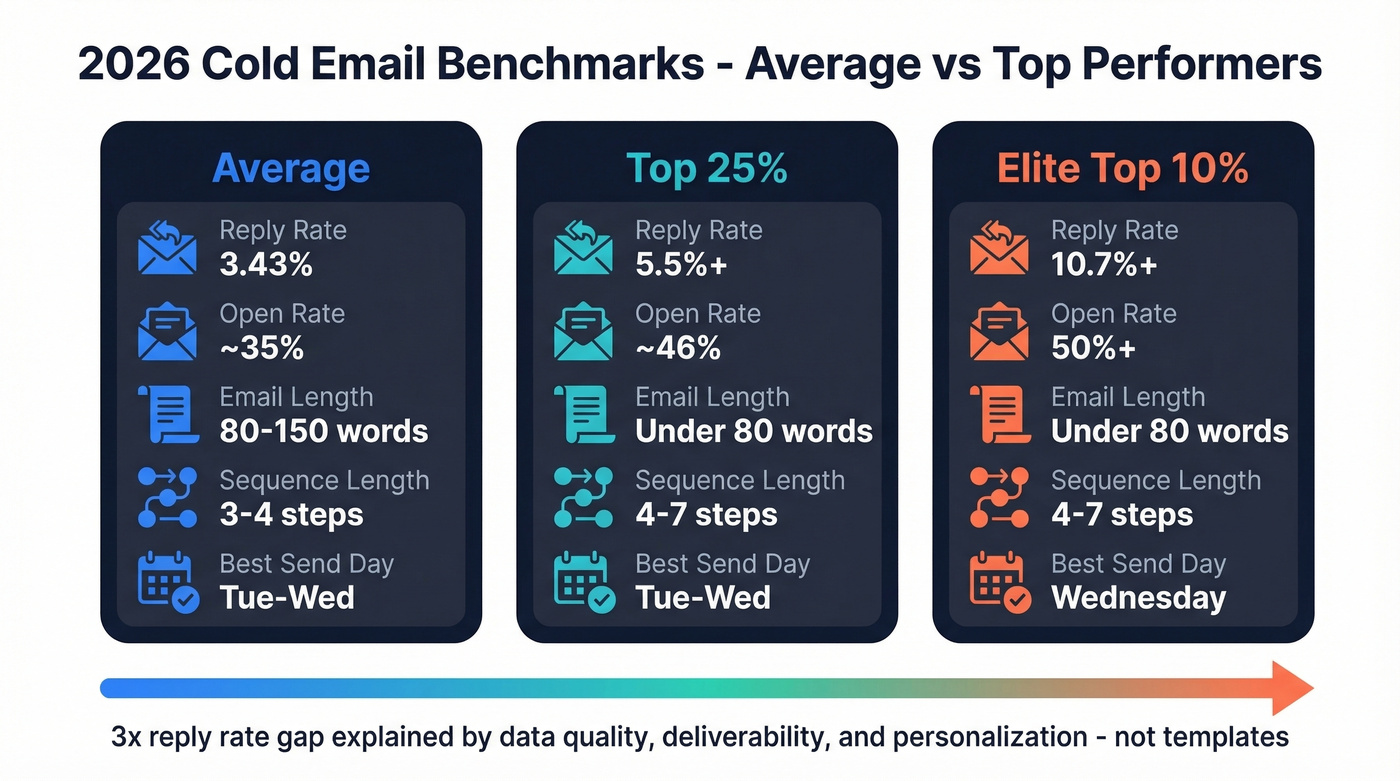 2026 Cold Email Benchmarks - Average vs Top Performers

Average

Reply Rate
3.43%

Open Rate
~35%

Email Length
80-150 words

Sequence Length
3-4 steps

Best Send Day
Tue-Wed

Top 25%

Reply Rate
5.5%+

Open Rate
~46%

Email Length
Under 80 words

Sequence Length
4-7 steps

Best Send Day
Tue-Wed

Elite Top 10%

Reply Rate
10.7%+

Open Rate
50%+

Email Length
Under 80 words

Sequence Length
4-7 steps

Best Send Day
Wednesday

3x reply rate gap explained by data quality, deliverability, and personalization - not templates